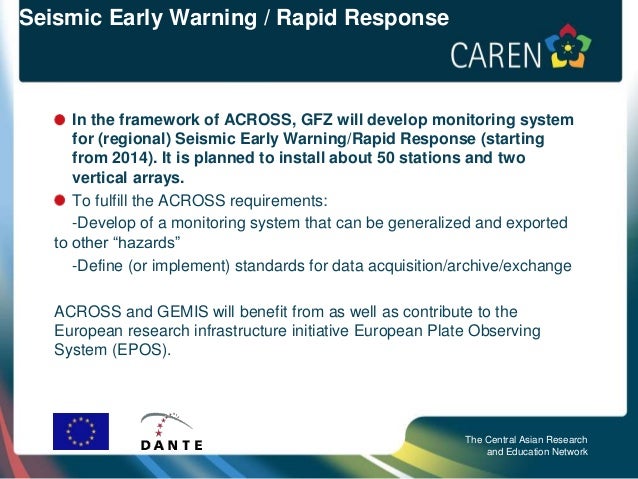 Seismic Early Warning / Rapid Response

CAREN

In the framework of ACROSS, GFZ will develop monitoring system for (regional) Seismic Early Warning/Rapid Response (starting from 2014). It is planned to install about 50 stations and two vertical arrays.

To fulfill the ACROSS requirements:

-Develop of a monitoring system that can be generalized and exported to other “hazards”

-Define (or implement) standards for data acquisition/archive/exchange

ACROSS and GEMIS will benefit from as well as contribute to the European research infrastructure initiative European Plate Observing System (EPOS).

DANTE

The Central Asian Research and Education Network